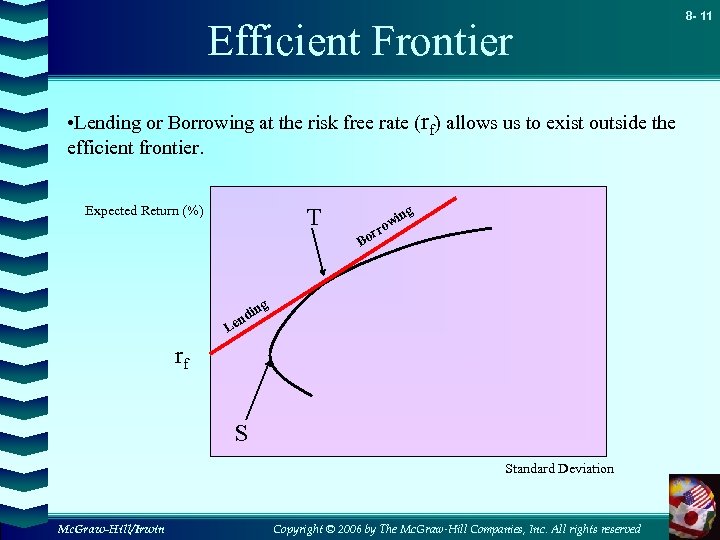 8- 11

Efficient Frontier

•Lending or Borrowing at the risk free rate ($r_f$) allows us to exist outside the efficient frontier.

Expected Return (%)

T

Borrowing

Lending

$r_f$

S

Standard Deviation

McGraw-Hill/Irwin

Copyright © 2006 by The McGraw-Hill Companies, Inc. All rights reserved